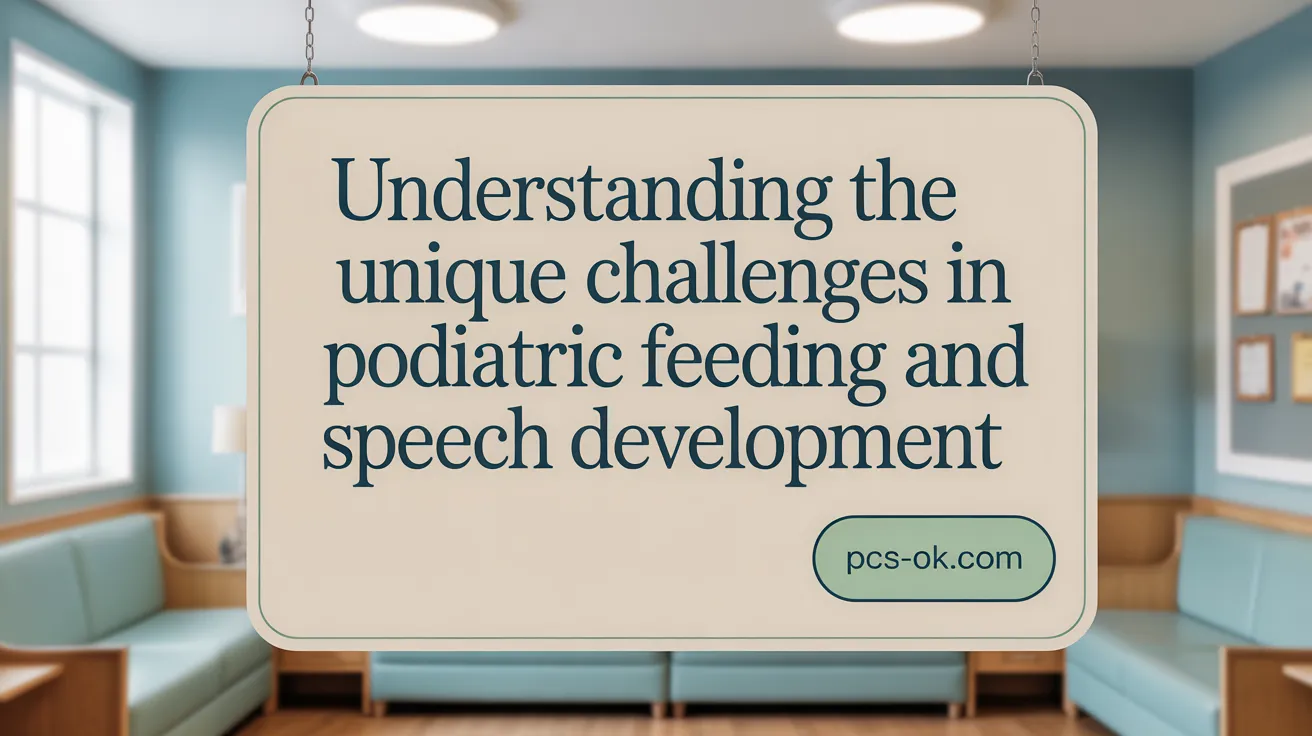 Understanding the unique challenges in podiatric feeding and speech development

pcs-ok.com